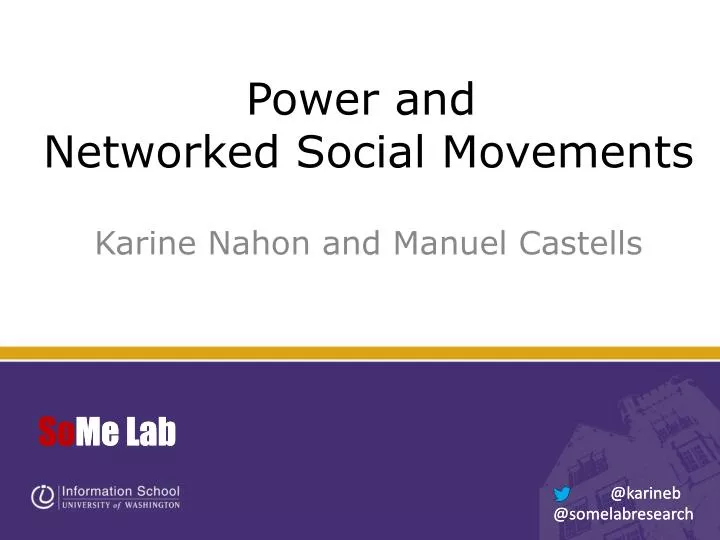 Power and
Networked Social Movements

Karine Nahon and Manuel Castells

SoMe Lab

Information School
UNIVERSITY of WASHINGTON

@karineb
@somelabresearch